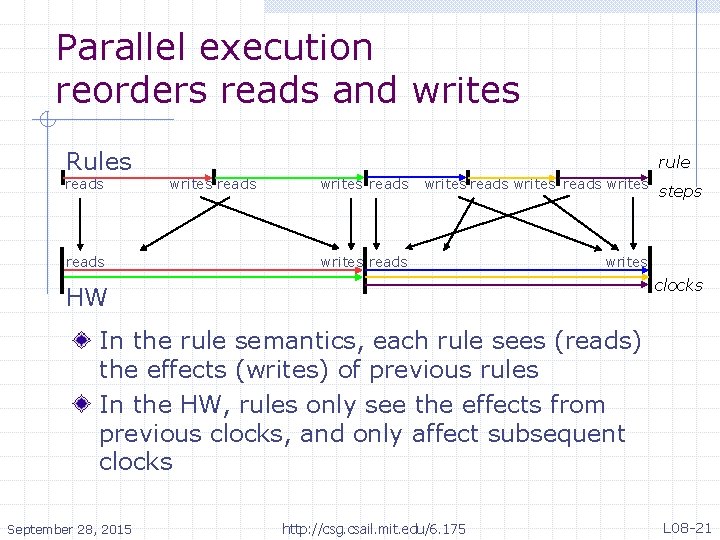 Parallel execution reorders reads and writes

Rules

rule steps

reads writes reads writes reads writes reads writes reads writes

reads writes reads writes

clocks

HW

In the rule semantics, each rule sees (reads) the effects (writes) of previous rules

In the HW, rules only see the effects from previous clocks, and only affect subsequent clocks

September 28, 2015

http://csg.csail.mit.edu/6.175

L08-21